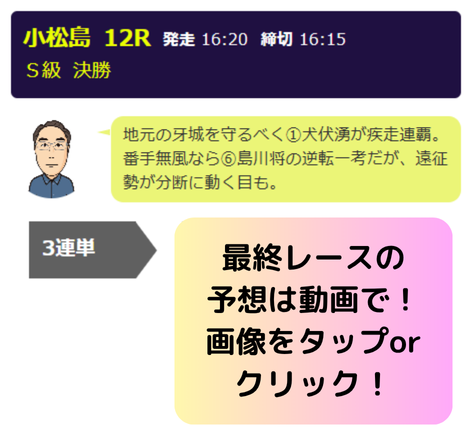 小松島 12R 発走 16:20 締切 16:15
S級 決勝

地元の牙城を守るべく①犬伏湧が疾走連覇。番手無風なら⑥島川将の逆転一考だが、遠征勢が分断に動く目も。

3連単

最終レースの予想は動画で！画像をタップorクリック！